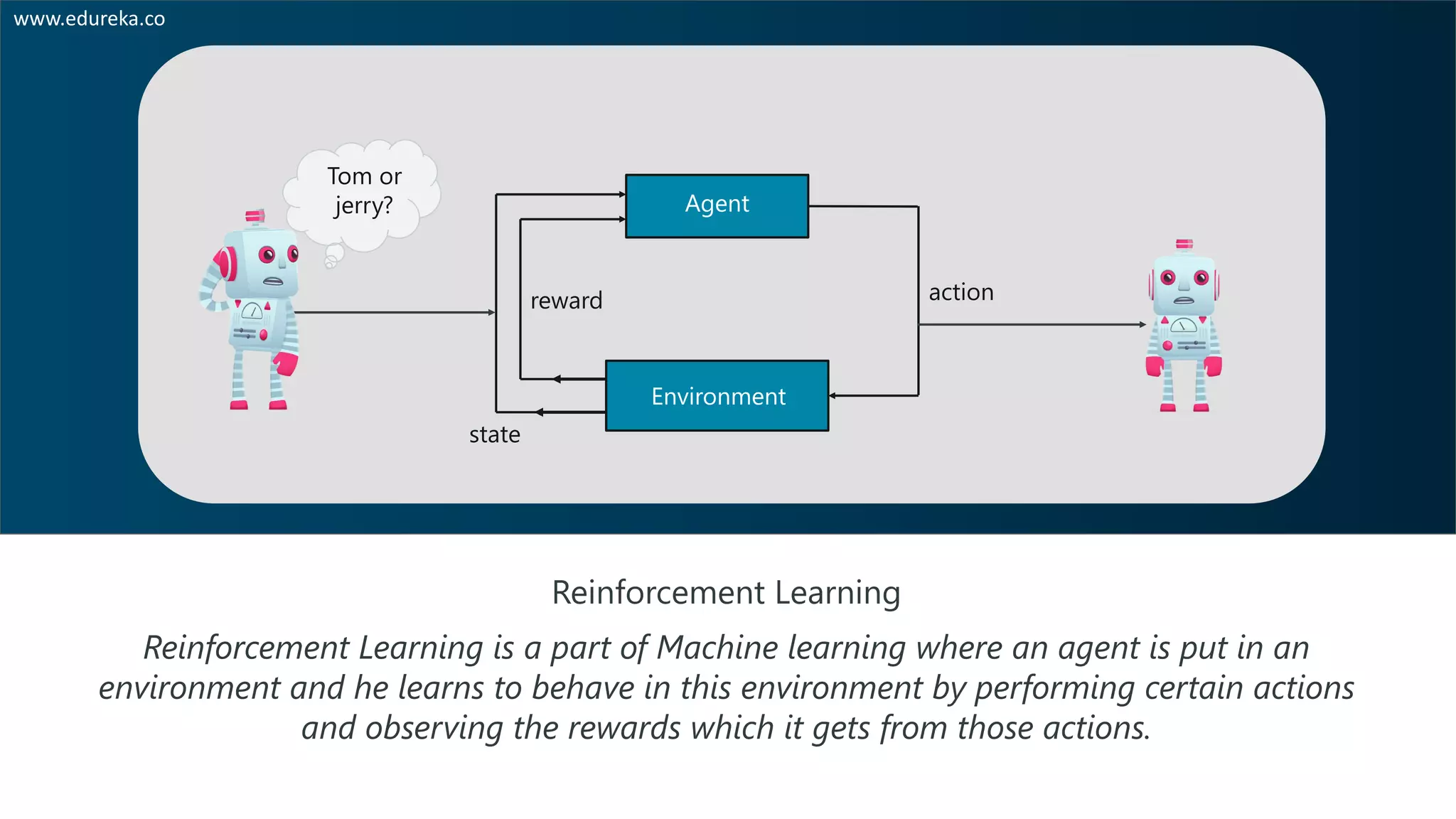 www.edureka.co

Tom or jerry?

Agent

reward

action

Environment

state

Reinforcement Learning

Reinforcement Learning is a part of Machine learning where an agent is put in an environment and he learns to behave in this environment by performing certain actions and observing the rewards which it gets from those actions.